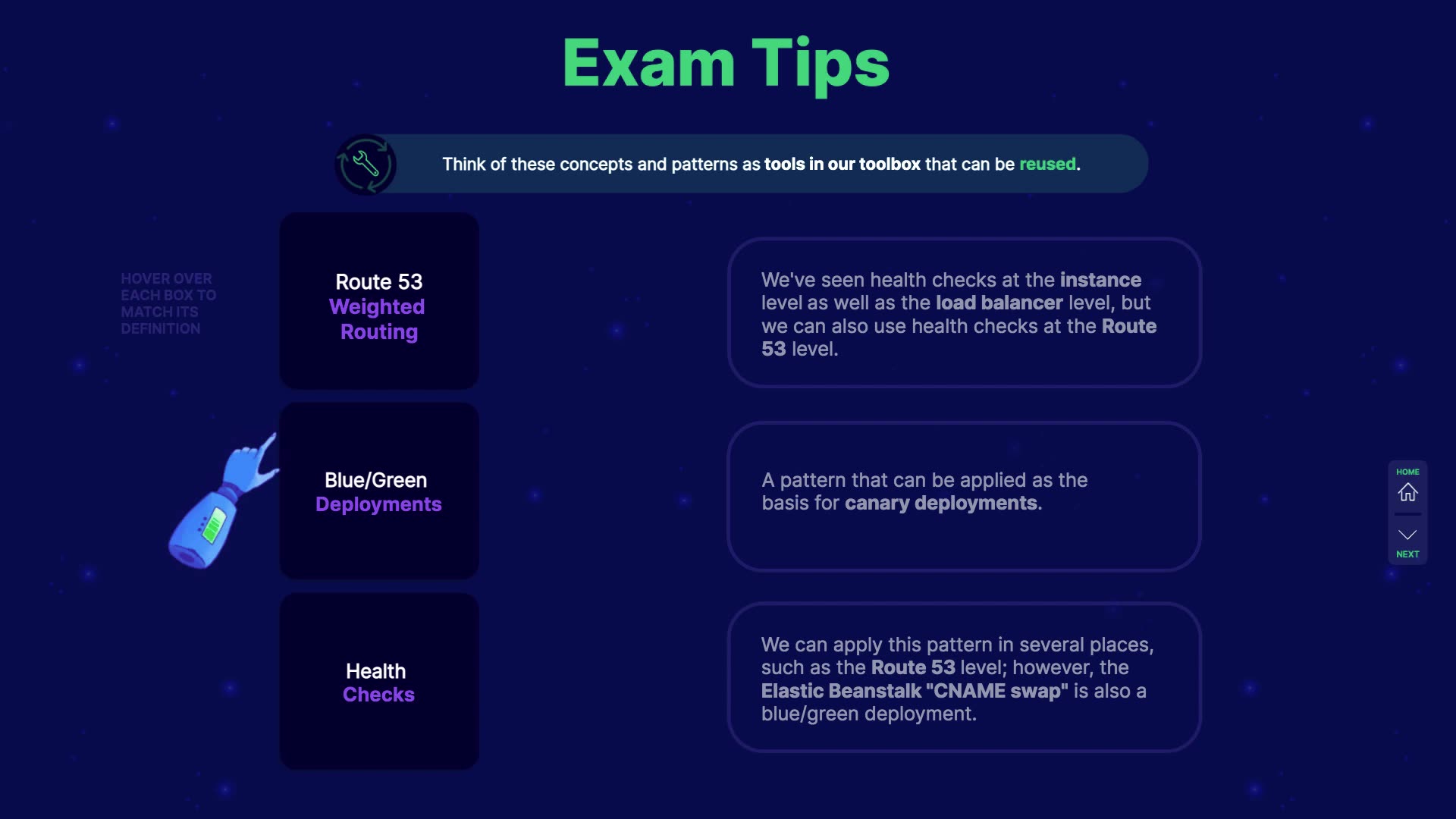 Exam Tips

Think of these concepts and patterns as tools in our toolbox that can be reused.

HOVER OVER EACH BOX TO MATCH ITS DEFINITION

Route 53 Weighted Routing

Blue/Green Deployments

Health Checks

We've seen health checks at the instance level as well as the load balancer level, but we can also use health checks at the Route 53 level.

A pattern that can be applied as the basis for canary deployments.

We can apply this pattern in several places, such as the Route 53 level; however, the Elastic Beanstalk "CNAME swap" is also a blue/green deployment.

HOME

NEXT